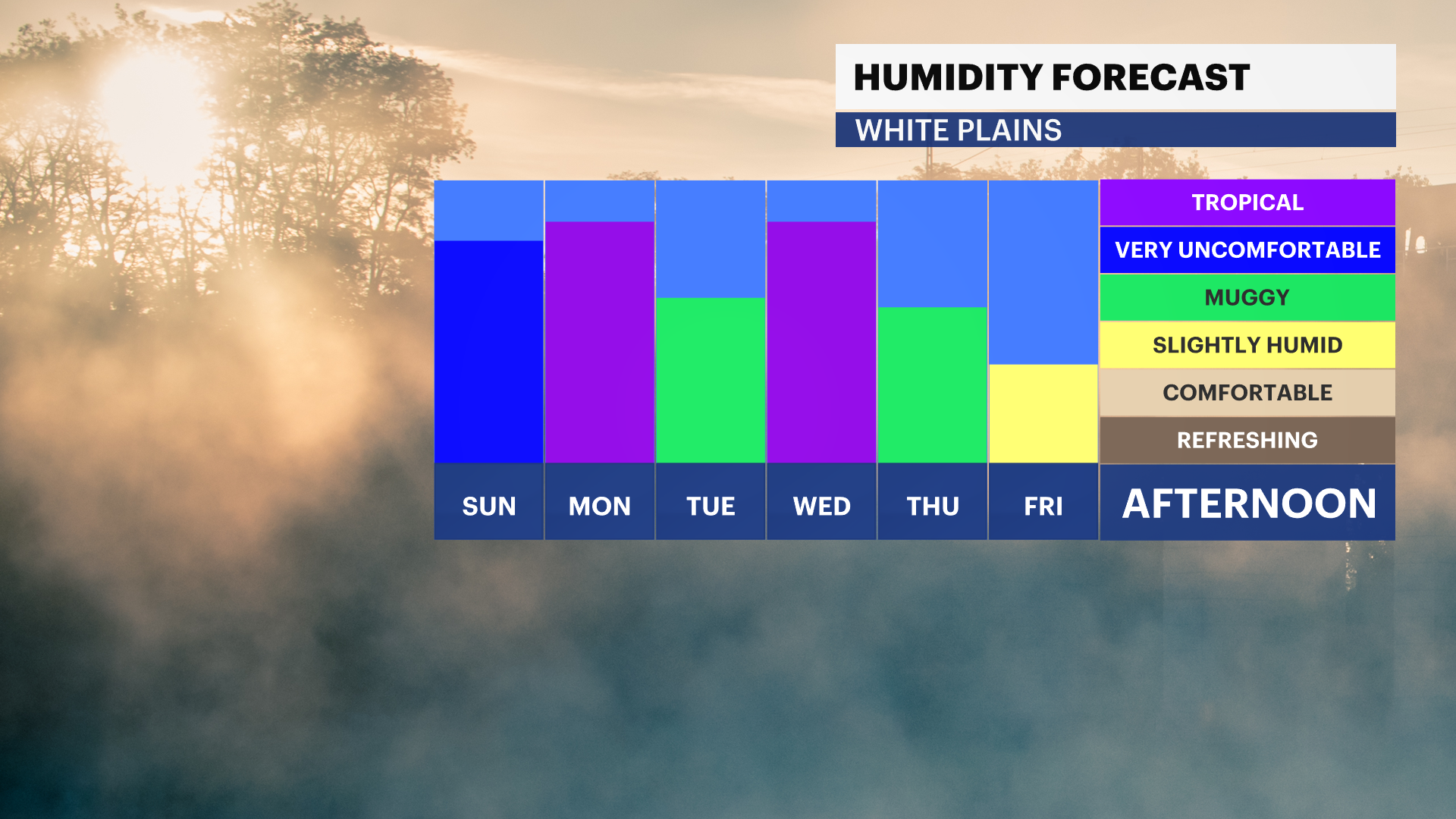 HUMIDITY FORECAST
WHITE PLAINS

TROPICAL
VERY UNCOMFORTABLE
MUGGY
SLIGHTLY HUMID
COMFORTABLE
REFRESHING

SUN MON TUE WED THU FRI

AFTERNOON